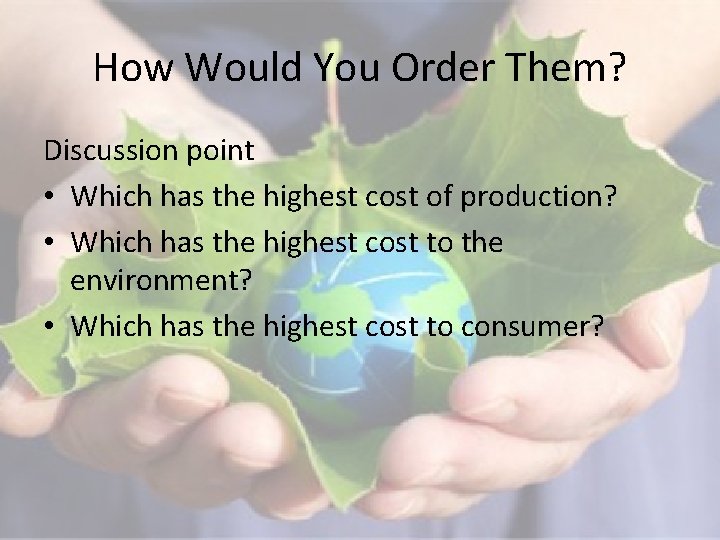 How Would You Order Them?

Discussion point

• Which has the highest cost of production?
• Which has the highest cost to the environment?
• Which has the highest cost to consumer?